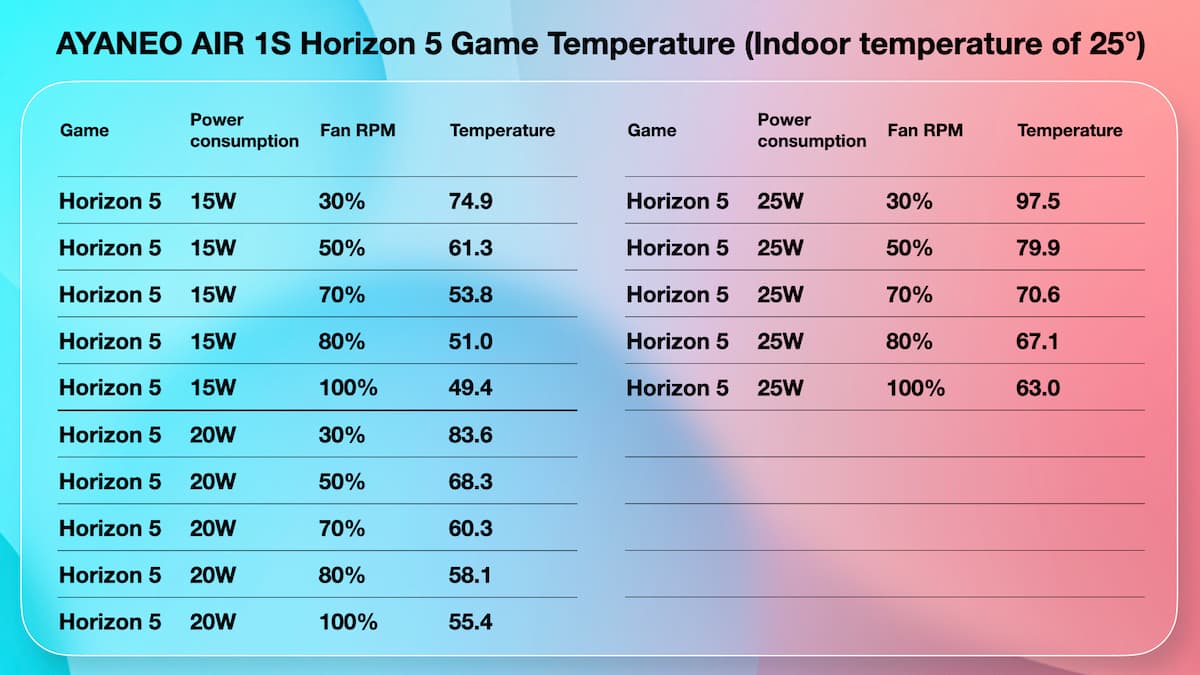 AYANEO AIR 1S Horizon 5 Game Temperature (Indoor temperature of 25°)

| Game | Power consumption | Fan RPM | Temperature |
|---|---|---|---|
| Horizon 5 | 15W | 30% | 74.9 |
| Horizon 5 | 15W | 50% | 61.3 |
| Horizon 5 | 15W | 70% | 53.8 |
| Horizon 5 | 15W | 80% | 51.0 |
| Horizon 5 | 15W | 100% | 49.4 |
| Horizon 5 | 20W | 30% | 83.6 |
| Horizon 5 | 20W | 50% | 68.3 |
| Horizon 5 | 20W | 70% | 60.3 |
| Horizon 5 | 20W | 80% | 58.1 |
| Horizon 5 | 20W | 100% | 55.4 |

| Game | Power consumption | Fan RPM | Temperature |
|---|---|---|---|
| Horizon 5 | 25W | 30% | 97.5 |
| Horizon 5 | 25W | 50% | 79.9 |
| Horizon 5 | 25W | 70% | 70.6 |
| Horizon 5 | 25W | 80% | 67.1 |
| Horizon 5 | 25W | 100% | 63.0 |